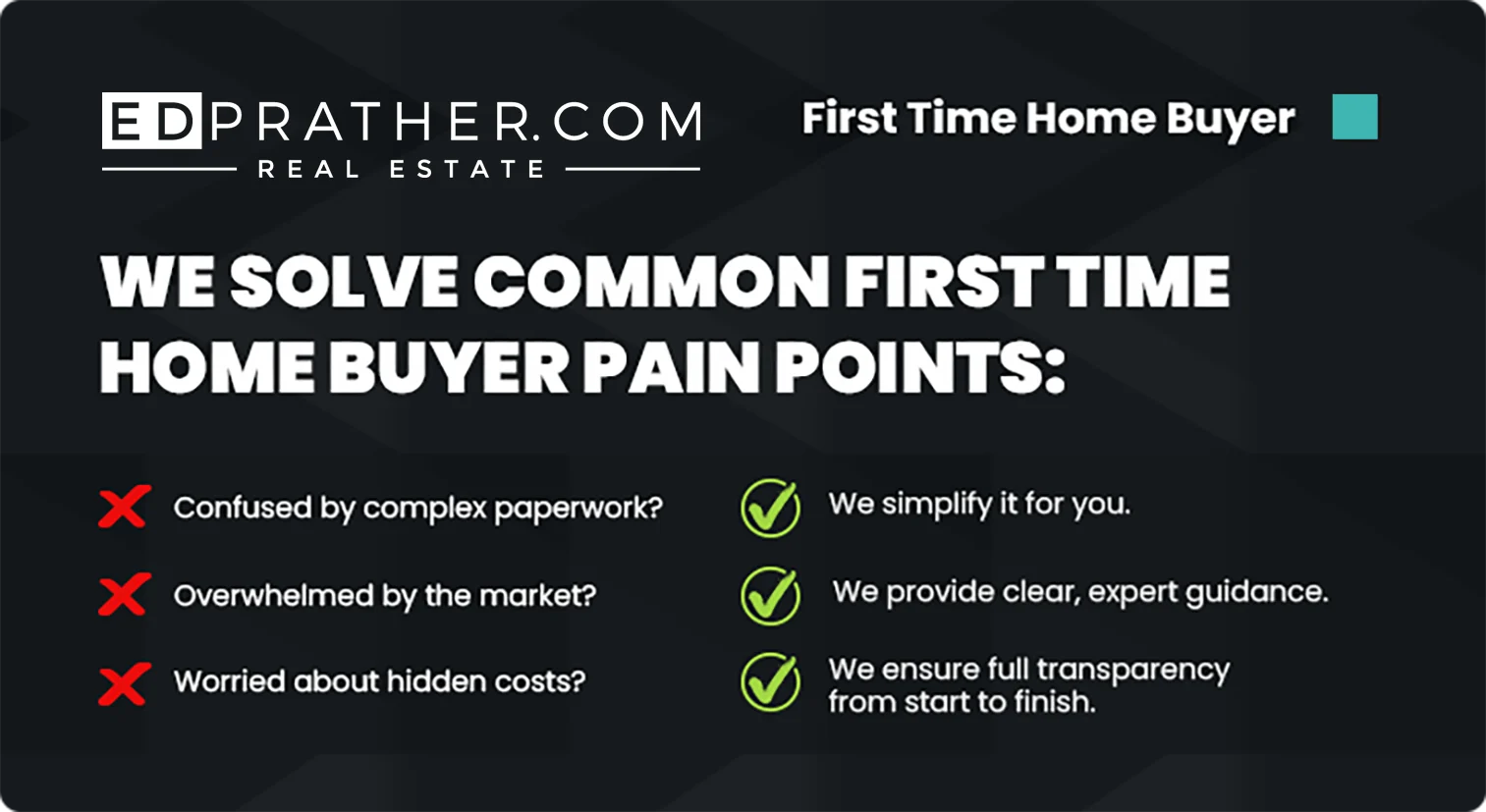 EDPRATHER.COM
REAL ESTATE

First Time Home Buyer

WE SOLVE COMMON FIRST TIME HOME BUYER PAIN POINTS:

Confused by complex paperwork?

Overwhelmed by the market?

Worried about hidden costs?

We simplify it for you.

We provide clear, expert guidance.

We ensure full transparency from start to finish.